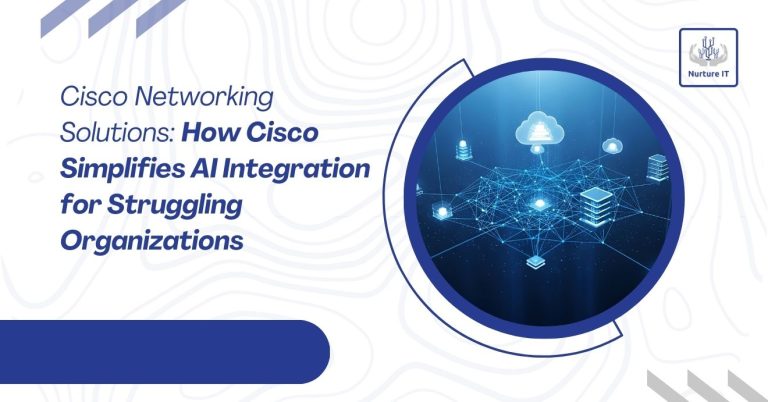 Cisco Networking Solutions: How Cisco Simplifies AI Integration for Struggling Organizations

Nurture IT